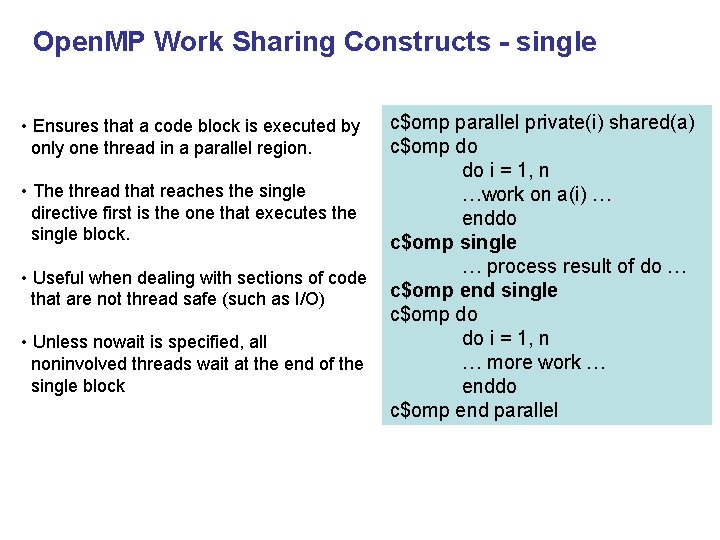 OpenMP Work Sharing Constructs - single

• Ensures that a code block is executed by only one thread in a parallel region.

• The thread that reaches the single directive first is the one that executes the single block.

• Useful when dealing with sections of code that are not thread safe (such as I/O)

• Unless nowait is specified, all noninvolved threads wait at the end of the single block

c$omp parallel private(i) shared(a)
c$omp do
do i = 1, n
…work on a(i) …
enddo
c$omp single
… process result of do …
c$omp end single
c$omp do
do i = 1, n
… more work …
enddo
c$omp end parallel